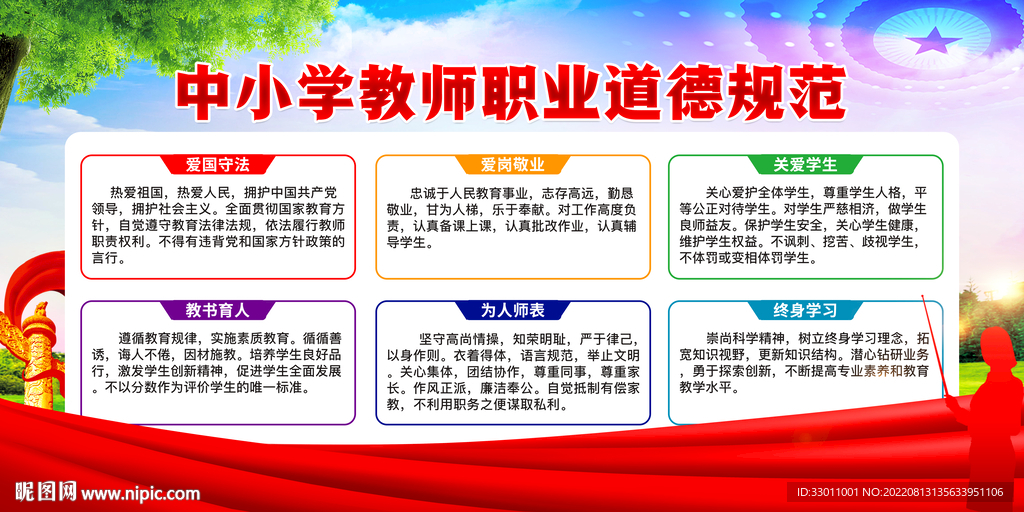 中小学教师职业道德规范

爱国守法

热爱祖国，热爱人民，拥护中国共产党领导，拥护社会主义。全面贯彻国家教育方针，自觉遵守教育法律法规，依法履行教师职责权利。不得有违背党和国家方针政策的言行。

爱岗敬业

忠诚于人民教育事业，志存高远，勤恳敬业，甘为人梯，乐于奉献。对工作高度负责，认真备课上课，认真批改作业，认真辅导学生。

关爱学生

关心爱护全体学生，尊重学生人格，平等公正对待学生。对学生严慈相济，做学生良师益友。保护学生安全，关心学生健康，维护学生权益。不讽刺、挖苦、歧视学生，不体罚或变相体罚学生。

教书育人

遵循教育规律，实施素质教育。循循善诱，诲人不倦，因材施教。培养学生良好品行，激发学生创新精神，促进学生全面发展。不以分数作为评价学生的唯一标准。

为人师表

坚守高尚情操，知荣明耻，严于律己，以身作则。衣着得体，语言规范，举止文明。关心集体，团结协作，尊重同事，尊重家长。作风正派，廉洁奉公。自觉抵制有偿家教，不利用职务之便谋取私利。

终身学习

崇尚科学精神，树立终身学习理念，拓宽知识视野，更新知识结构。潜心钻研业务，勇于探索创新，不断提高专业素养和教育教学水平。

昵图网 www.nipic.com

ID:33011001 NO:20220813135633951106